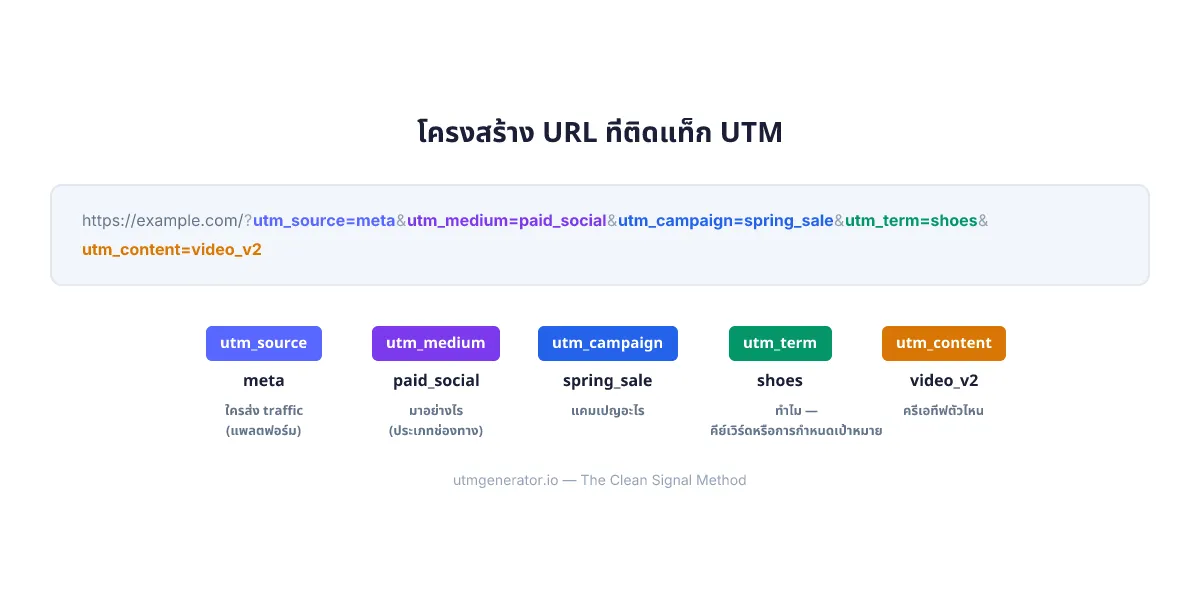 โครงสร้าง URL ที่ติดแท็ก UTM

https://example.com/?utm_source=meta&utm_medium=paid_social&utm_campaign=spring_sale&utm_term=shoes&utm_content=video_v2

utm_source
meta
ใครส่ง traffic (แพลตฟอร์ม)

utm_medium
paid_social
มาอย่างไร (ประเภทช่องทาง)

utm_campaign
spring_sale
แคมเปญอะไร

utm_term
shoes
ทำไม — คีย์เวิร์ดหรือการกำหนดเป้าหมาย

utm_content
video_v2
ครีเอทีฟตัวไหน

utmgenerator.io — The Clean Signal Method